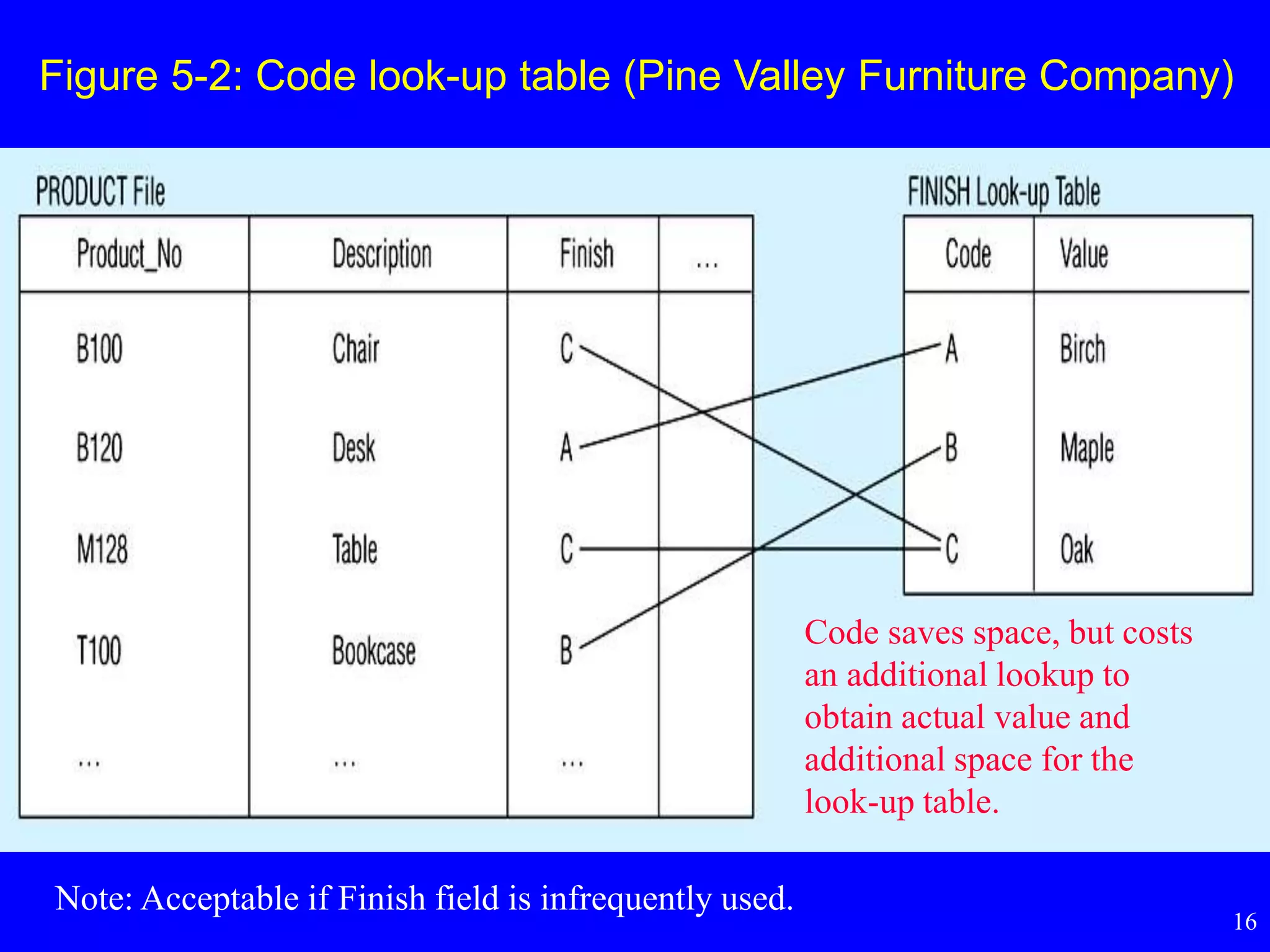 Figure 5-2: Code look-up table (Pine Valley Furniture Company)

PRODUCT File

| Product_No | Description | Finish | ... |
|---|---|---|---|
| B100 | Chair | C | |
| B120 | Desk | A | |
| M128 | Table | C | |
| T100 | Bookcase | B | |
| ... | ... | ... | |

FINISH Look-up Table

| Code | Value |
|---|---|
| A | Birch |
| B | Maple |
| C | Oak |

Code saves space, but costs an additional lookup to obtain actual value and additional space for the look-up table.

Note: Acceptable if Finish field is infrequently used.

16